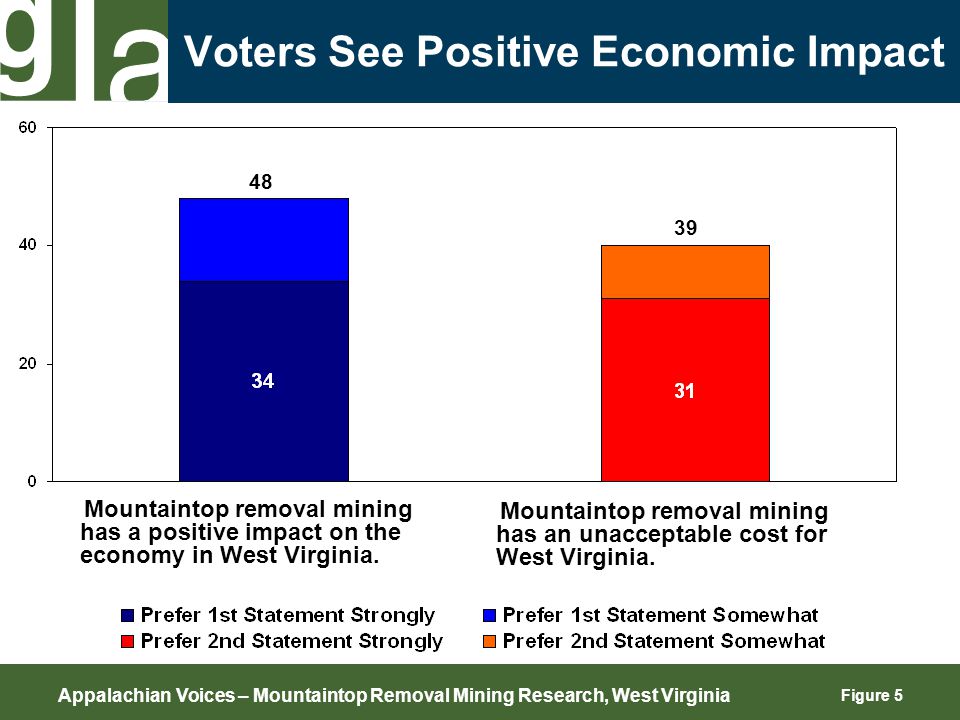 gla

Voters See Positive Economic Impact

60
40
20
0

48
34
39
31

Mountaintop removal mining has a positive impact on the economy in West Virginia.

Mountaintop removal mining has an unacceptable cost for West Virginia.

Prefer 1st Statement Strongly
Prefer 1st Statement Somewhat
Prefer 2nd Statement Strongly
Prefer 2nd Statement Somewhat

Appalachian Voices – Mountaintop Removal Mining Research, West Virginia

Figure 5